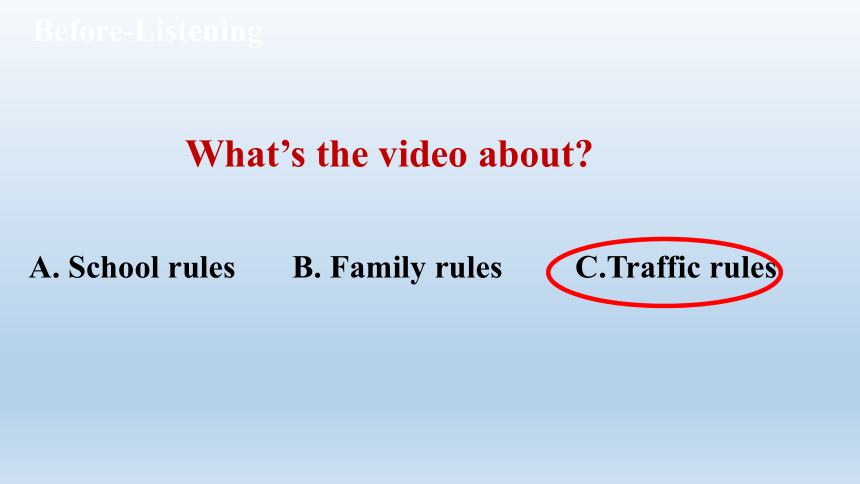 Before-Listening

What’s the video about?

A. School rules B. Family rules C.Traffic rules